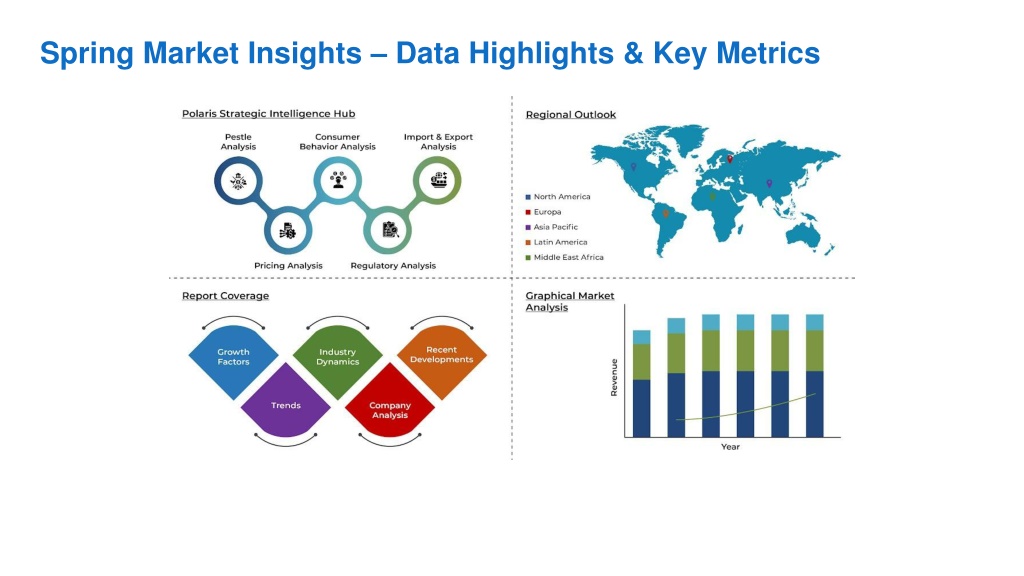 Spring Market Insights – Data Highlights & Key Metrics

Polaris Strategic Intelligence Hub

Pestle Analysis

Consumer Behavior Analysis

Import & Export Analysis

Pricing Analysis

Regulatory Analysis

Regional Outlook

North America
Europa
Asia Pacific
Latin America
Middle East Africa

Report Coverage

Growth Factors

Industry Dynamics

Recent Developments

Trends

Company Analysis

Graphical Market Analysis

Revenue

Year